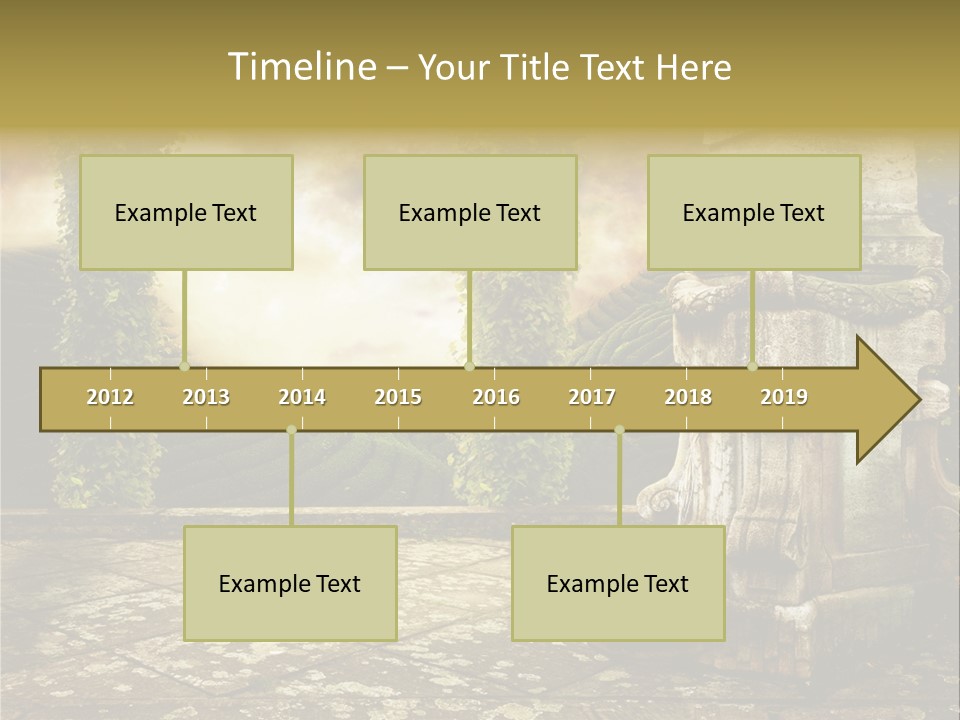 Timeline – Your Title Text Here

Example Text

Example Text

Example Text

2012 2013 2014 2015 2016 2017 2018 2019

Example Text

Example Text